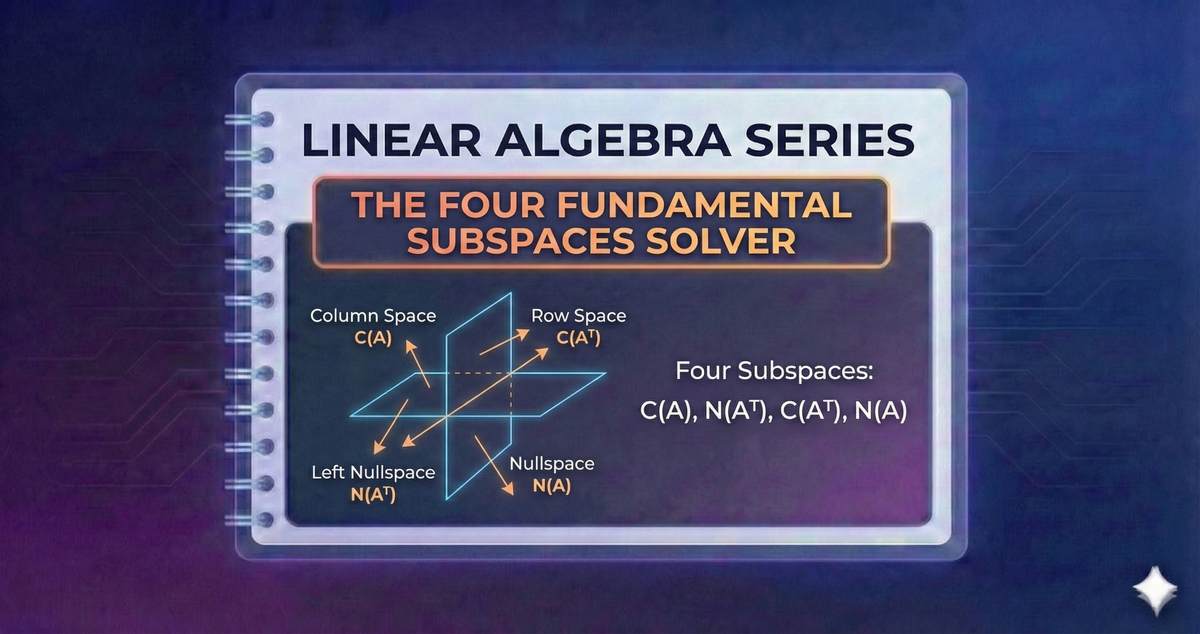 LINEAR ALGEBRA SERIES

THE FOUR FUNDAMENTAL SUBSPACES SOLVER

Column Space
$C(A)$

Row Space
$C(A^T)$

Left Nullspace
$N(A^T)$

Nullspace
$N(A)$

Four Subspaces:
$C(A)$, $N(A^T)$, $C(A^T)$, $N(A)$